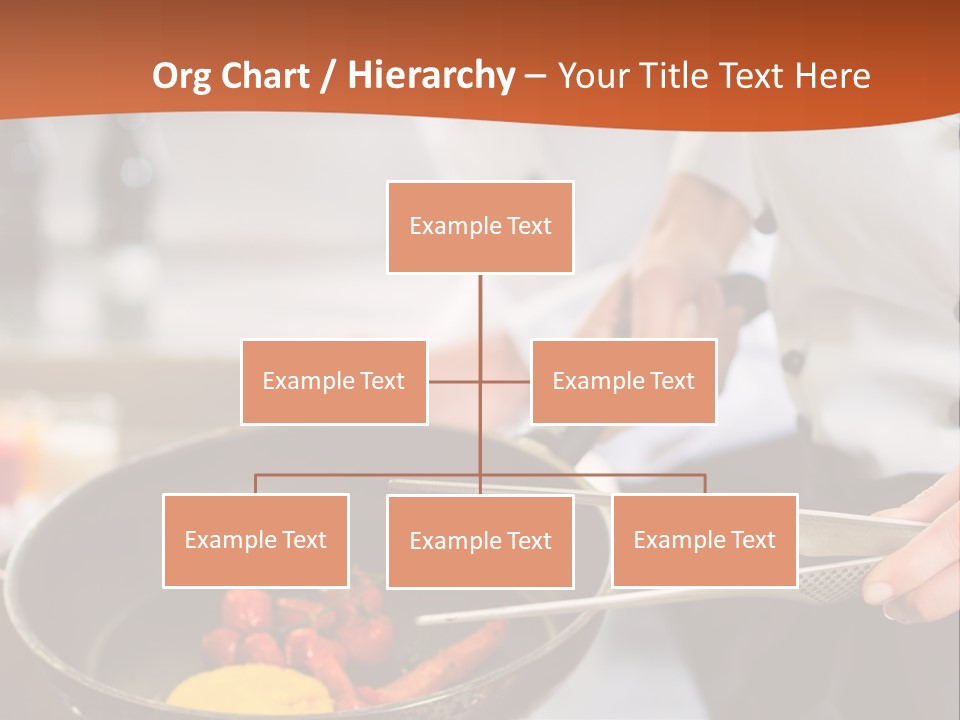 Org Chart / Hierarchy – Your Title Text Here

Example Text

Example Text

Example Text

Example Text

Example Text

Example Text